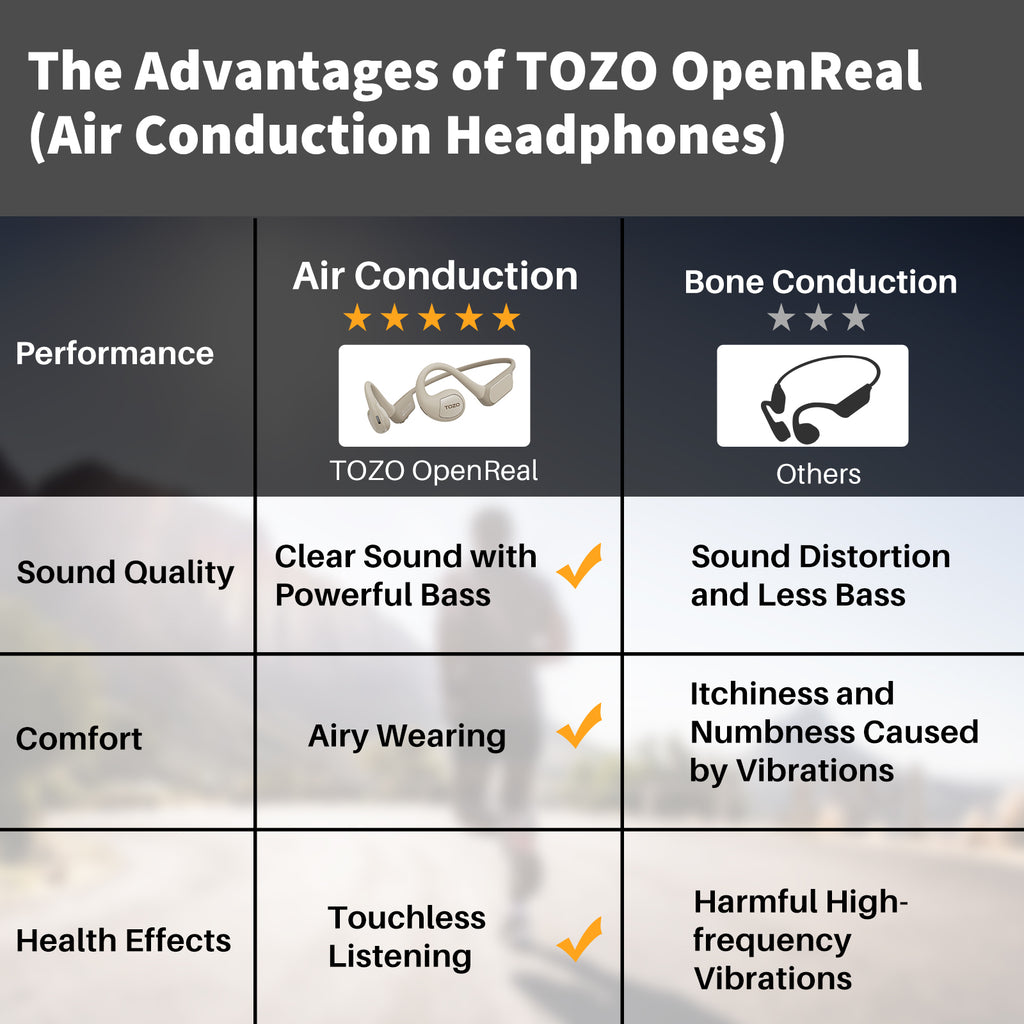 The Advantages of TOZO OpenReal (Air Conduction Headphones)

| Performance | Air Conduction ★★★★★ TOZO TOZO OpenReal | Bone Conduction ★★★ Others |
|---|---|---|
| Sound Quality | Clear Sound with Powerful Bass ✓ | Sound Distortion and Less Bass |
| Comfort | Airy Wearing ✓ | Itchiness and Numbness Caused by Vibrations |
| Health Effects | Touchless Listening ✓ | Harmful High-frequency Vibrations |